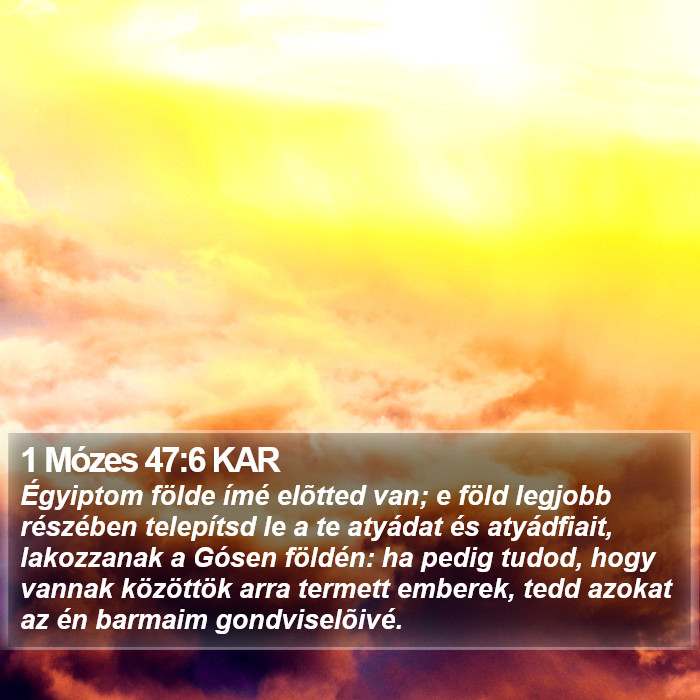 1 Mózes 47:6 KAR
Égyiptom földe ímé elõtted van; e föld legjobb részében telepítsd le a te atyádat és atyádfiait, lakozzanak a Gósen földén: ha pedig tudod, hogy vannak közöttök arra termett emberek, tedd azokat az én barmaim gondviselõivé.